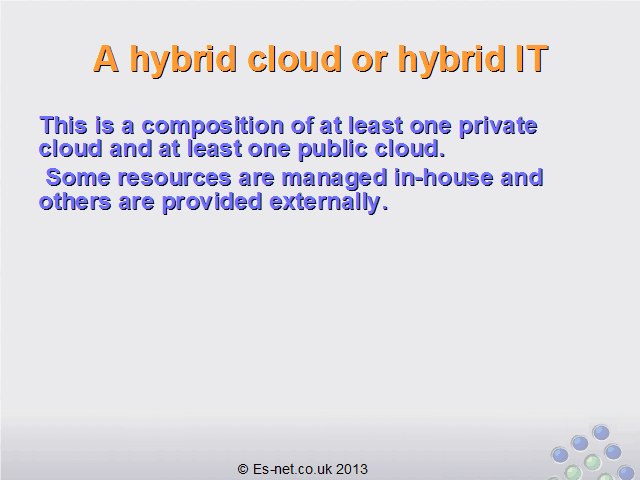 A hybrid cloud or hybrid IT

This is a composition of at least one private cloud and at least one public cloud.

Some resources are managed in-house and others are provided externally.

© Es-net.co.uk 2013